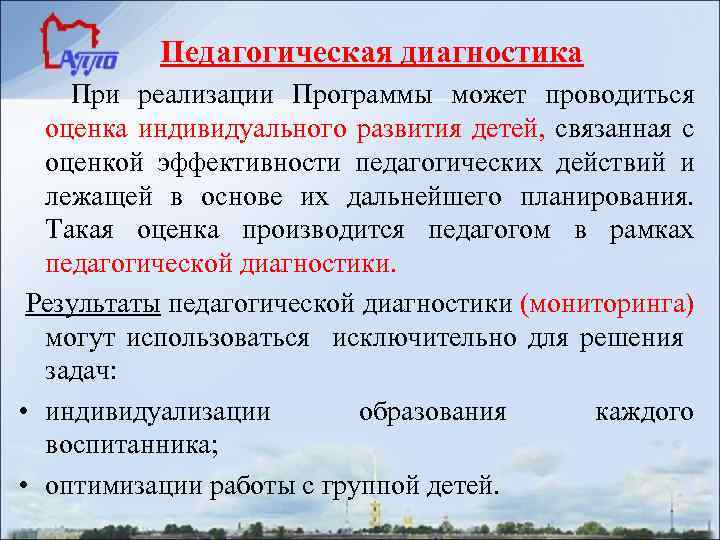 АППО

Педагогическая диагностика

При реализации Программы может проводиться оценка индивидуального развития детей, связанная с оценкой эффективности педагогических действий и лежащей в основе их дальнейшего планирования. Такая оценка производится педагогом в рамках педагогической диагностики.

Результаты педагогической диагностики (мониторинга) могут использоваться исключительно для решения задач:

• индивидуализации образования каждого воспитанника;
• оптимизации работы с группой детей.